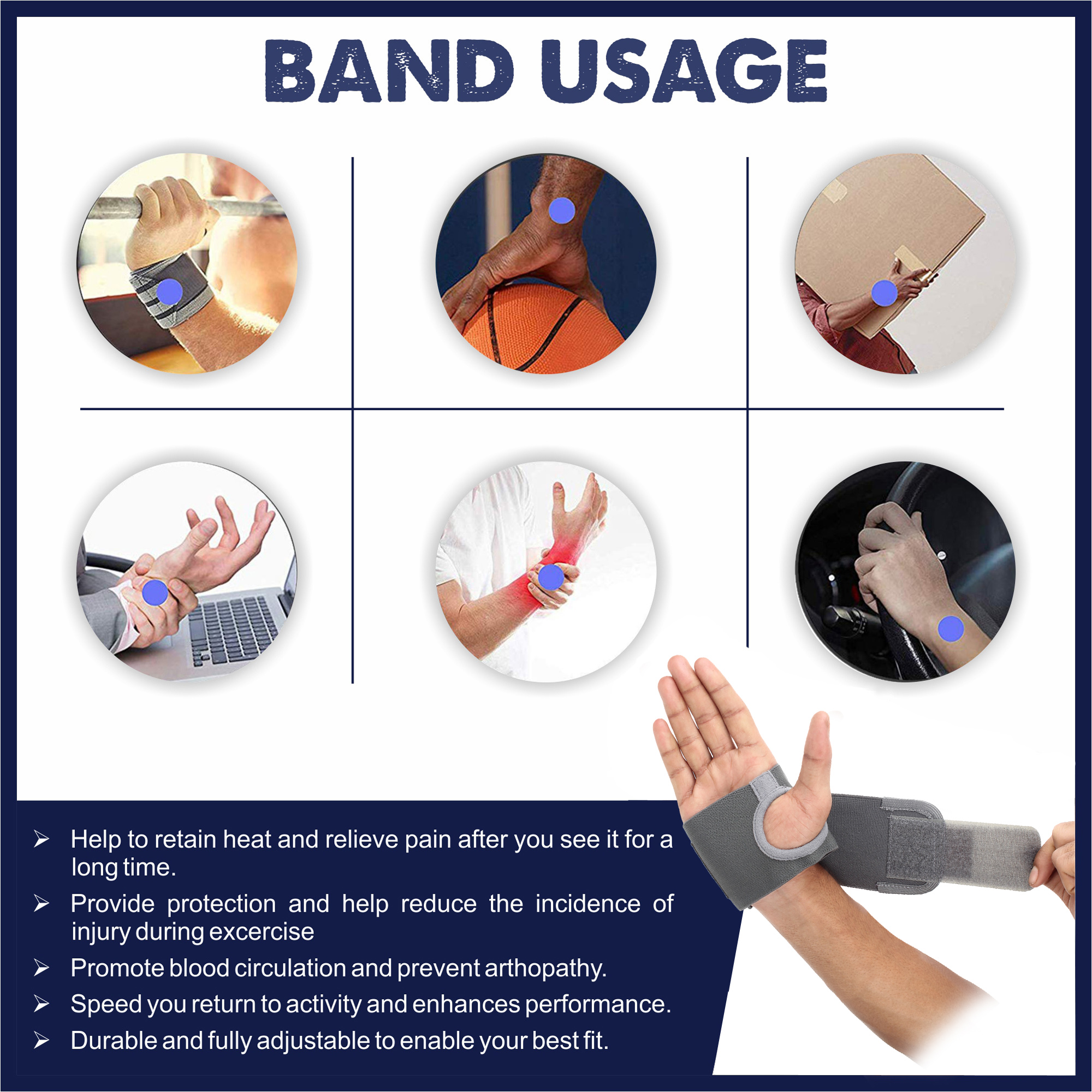 BAND USAGE

➢ Help to retain heat and relieve pain after you see it for a long time.

➢ Provide protection and help reduce the incidence of injury during excercise

➢ Promote blood circulation and prevent arthopathy.

➢ Speed you return to activity and enhances performance.

➢ Durable and fully adjustable to enable your best fit.